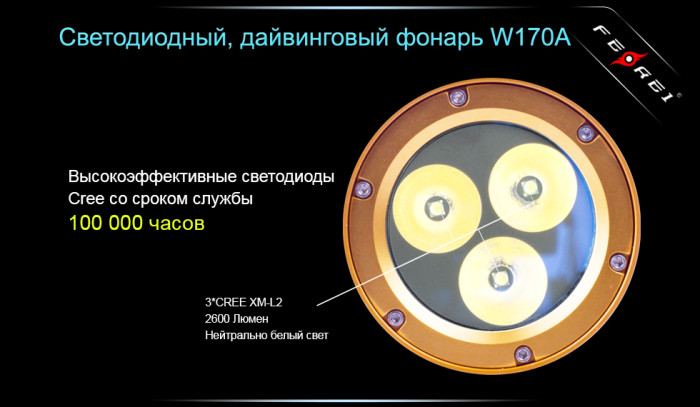 Светодиодный, дайвинговый фонарь W170A

FEREI

Высокоэффективные светодиоды Cree со сроком службы
100 000 часов

3*CREE XM-L2
2600 Люмен
Нейтрально белый свет